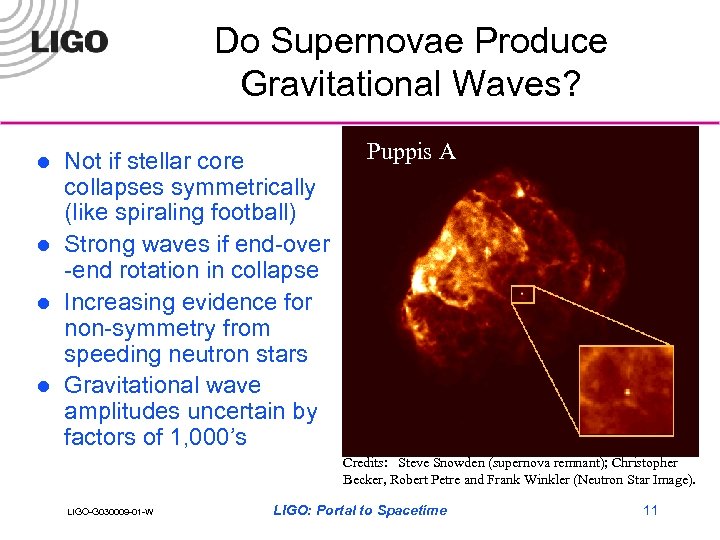 LIGO

Do Supernovae Produce Gravitational Waves?

- Not if stellar core collapses symmetrically (like spiraling football)
- Strong waves if end-over -end rotation in collapse
- Increasing evidence for non-symmetry from speeding neutron stars
- Gravitational wave amplitudes uncertain by factors of 1,000's

Puppis A

Credits: Steve Snowden (supernova remnant); Christopher Becker, Robert Petre and Frank Winkler (Neutron Star Image).

LIGO-G030009-01-W

LIGO: Portal to Spacetime

11